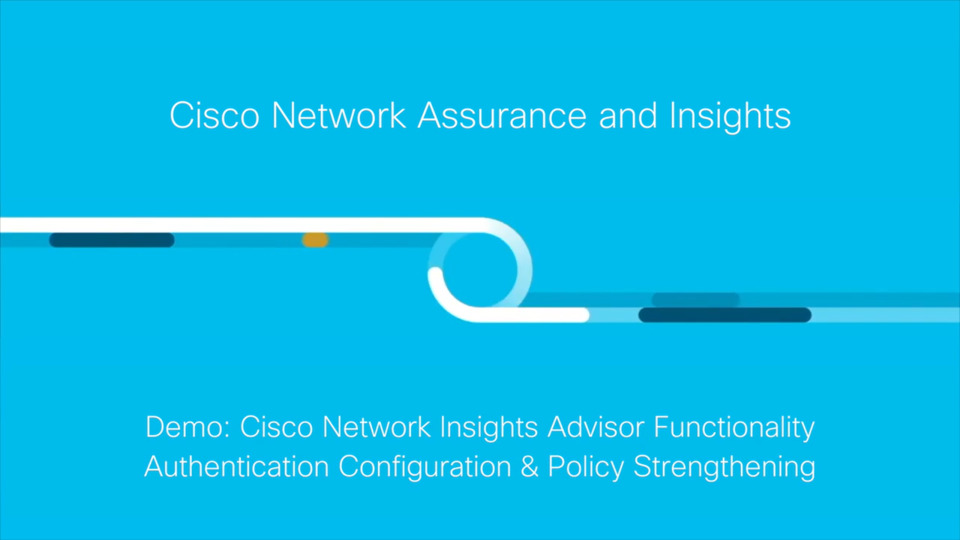 Cisco Network Assurance and Insights

Demo: Cisco Network Insights Advisor Functionality
Authentication Configuration & Policy Strengthening